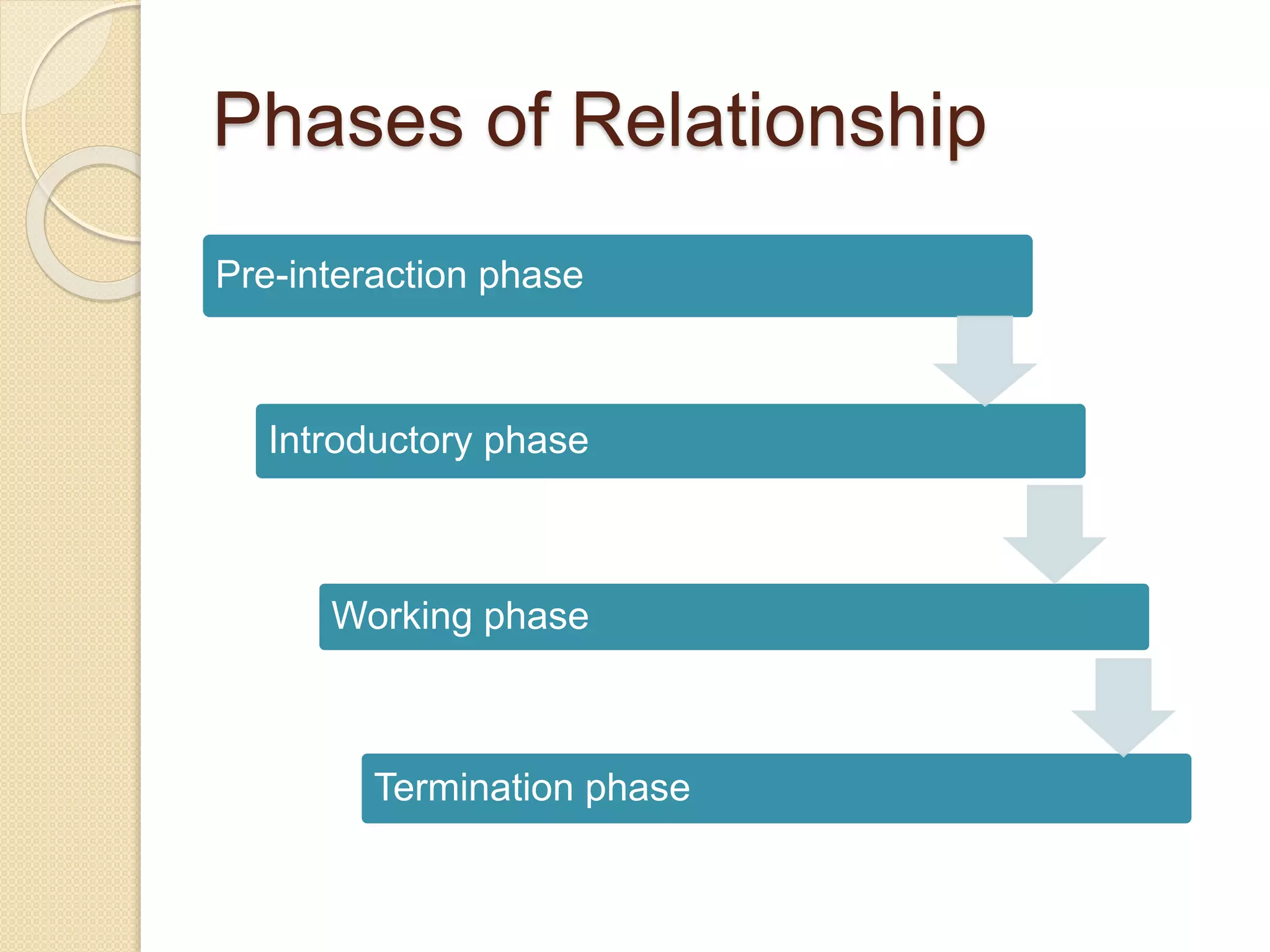 Phases of Relationship

Pre-interaction phase

Introductory phase

Working phase

Termination phase